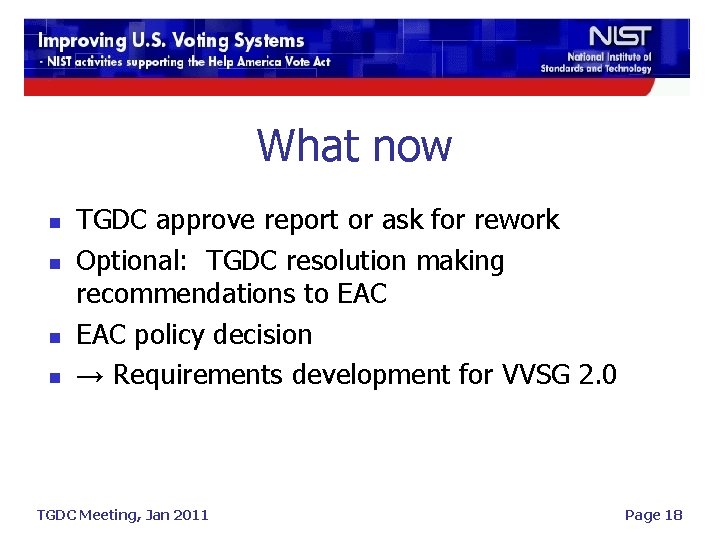 Improving U.S. Voting Systems
- NIST activities supporting the Help America Vote Act

NIST
National Institute of Standards and Technology

What now

- TGDC approve report or ask for rework
- Optional: TGDC resolution making recommendations to EAC
- EAC policy decision
- → Requirements development for VVSG 2.0

TGDC Meeting, Jan 2011

Page 18